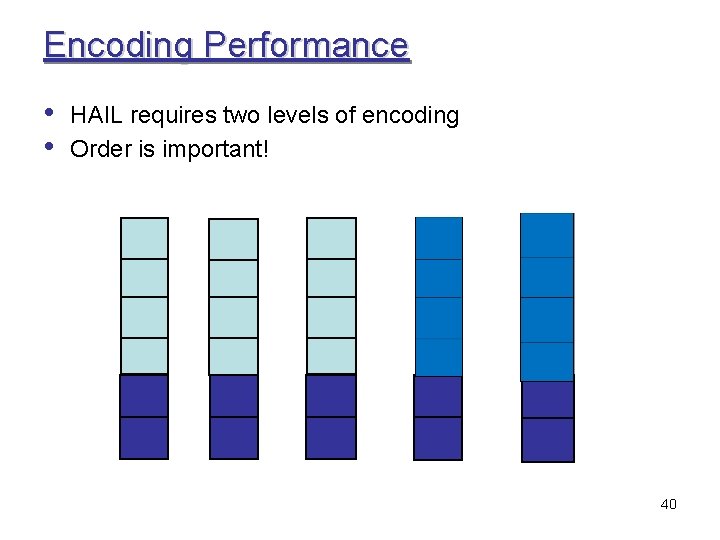 Encoding Performance

• HAIL requires two levels of encoding
• Order is important!

40